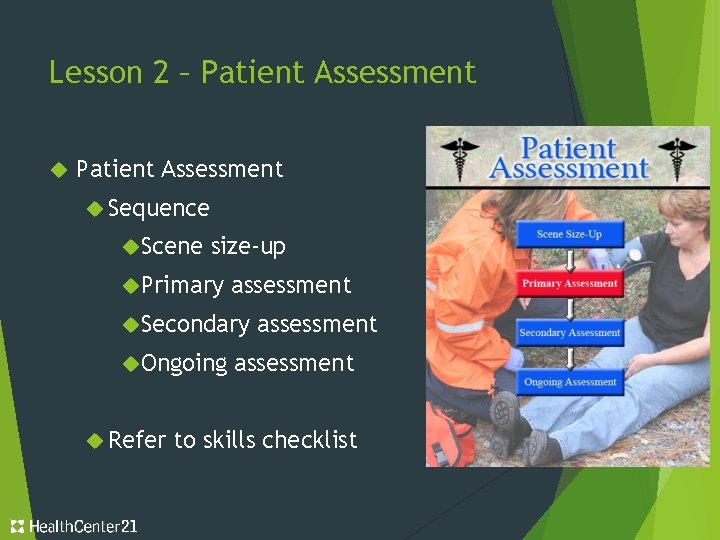 Lesson 2 – Patient Assessment

Patient Assessment

Sequence

Scene size-up

Primary assessment

Secondary assessment

Ongoing assessment

Refer to skills checklist

Patient Assessment

Scene Size-Up

Primary Assessment

Secondary Assessment

Ongoing Assessment

HealthCenter21